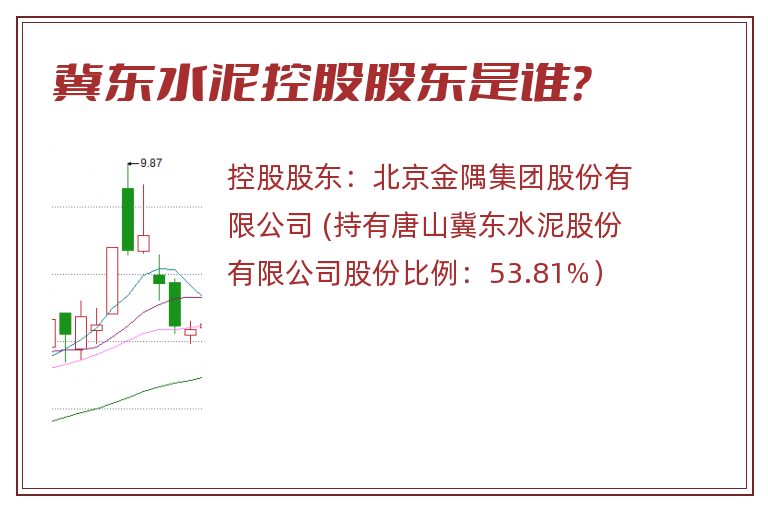 冀东水泥控股股东是谁?

9.87

控股股东：北京金隅集团股份有限公司 (持有唐山冀东水泥股份有限公司股份比例：53.81%)